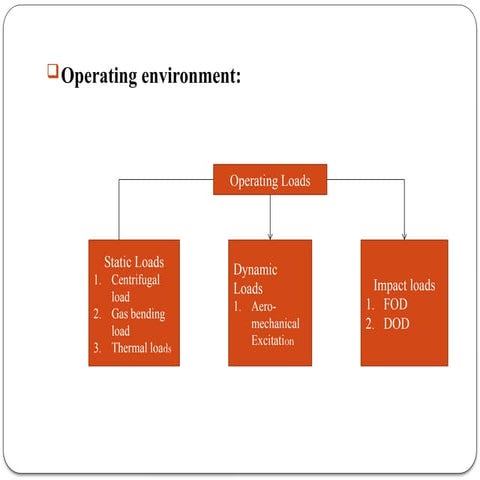 Operating environment:

Operating Loads

Static Loads
1. Centrifugal load
2. Gas bending load
3. Thermal loads

Dynamic Loads
1. Aero-mechanical Excitation

Impact loads
1. FOD
2. DOD